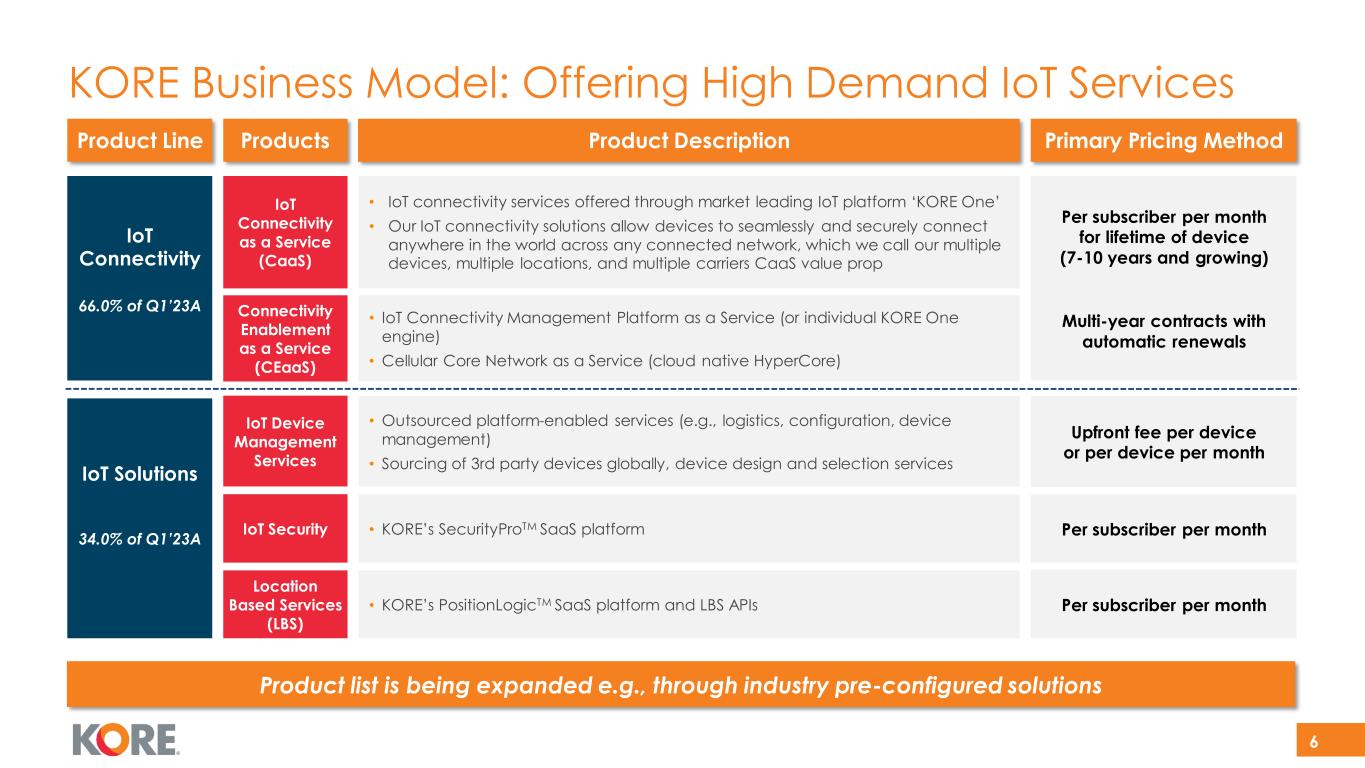 KORE Business Model: Offering High Demand IoT Services

| Product Line | Products | Product Description | Primary Pricing Method |
|---|---|---|---|
| IoT Connectivity 66.0% of Q1'23A | IoT Connectivity as a Service (CaaS) | • IoT connectivity services offered through market leading IoT platform 'KORE One' • Our IoT connectivity solutions allow devices to seamlessly and securely connect anywhere in the world across any connected network, which we call our multiple devices, multiple locations, and multiple carriers CaaS value prop | Per subscriber per month for lifetime of device (7-10 years and growing) |
| | Connectivity Enablement as a Service (CEaaS) | • IoT Connectivity Management Platform as a Service (or individual KORE One engine) • Cellular Core Network as a Service (cloud native HyperCore) | Multi-year contracts with automatic renewals |
| IoT Solutions 34.0% of Q1'23A | IoT Device Management Services | • Outsourced platform-enabled services (e.g., logistics, configuration, device management) • Sourcing of 3rd party devices globally, device design and selection services | Upfront fee per device or per device per month |
| | IoT Security | • KORE's SecurityPro$^{TM}$ SaaS platform | Per subscriber per month |
| | Location Based Services (LBS) | • KORE's PositionLogic$^{TM}$ SaaS platform and LBS APIs | Per subscriber per month |

Product list is being expanded e.g., through industry pre-configured solutions

KORE

6